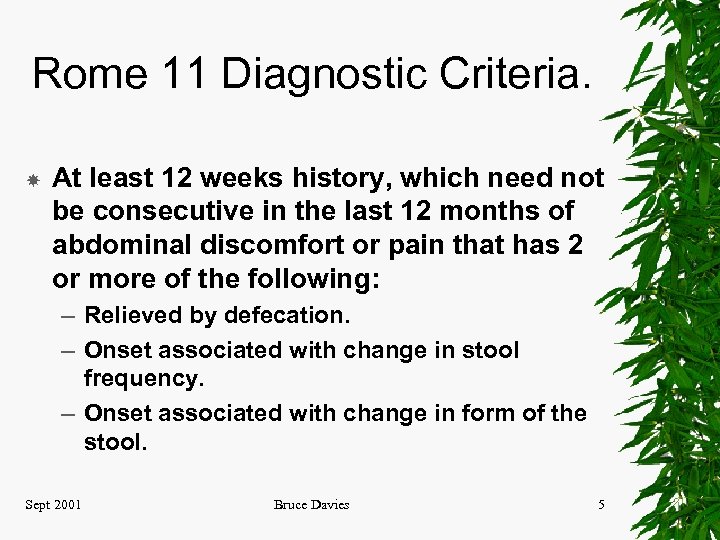 Rome 11 Diagnostic Criteria.

At least 12 weeks history, which need not be consecutive in the last 12 months of abdominal discomfort or pain that has 2 or more of the following:

– Relieved by defecation.
– Onset associated with change in stool frequency.
– Onset associated with change in form of the stool.

Sept 2001
Bruce Davies
5